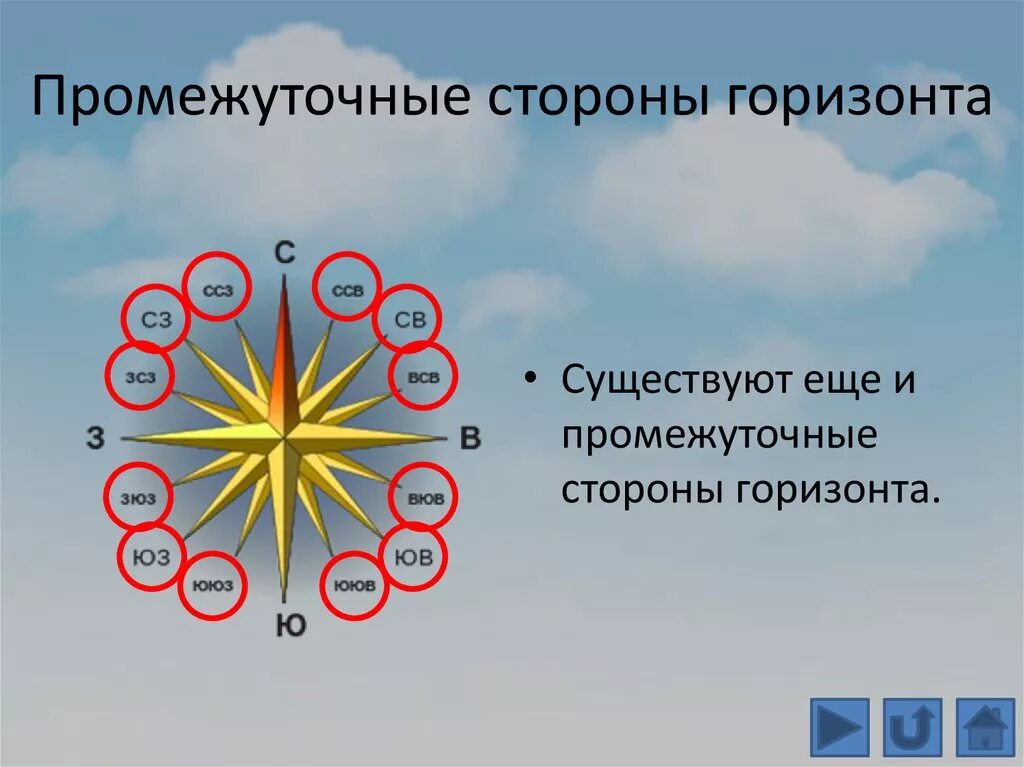 Промежуточные стороны горизонта

С

ССЗ

ССВ

СЗ

СВ

ЗСЗ

ВСВ

З

В

ЗЮЗ

ВЮВ

ЮЗ

ЮВ

ЮЮЗ

ЮЮВ

Ю

• Существуют еще и промежуточные стороны горизонта.